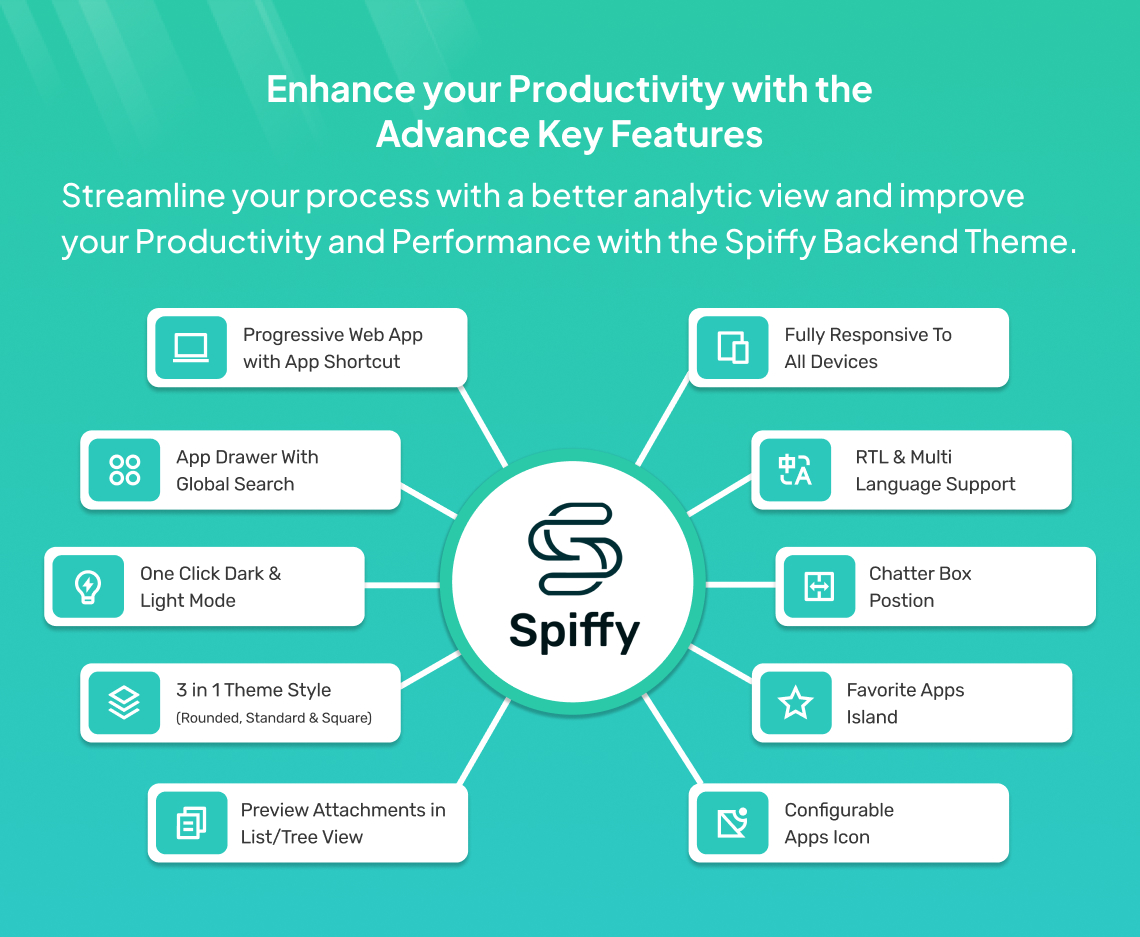 Enhance your Productivity with the Advance Key Features

Streamline your process with a better analytic view and improve your Productivity and Performance with the Spiffy Backend Theme.

Progressive Web App with App Shortcut

App Drawer With Global Search

One Click Dark & Light Mode

3 in 1 Theme Style (Rounded, Standard & Square)

Preview Attachments in List/Tree View

Spiffy

Fully Responsive To All Devices

RTL & Multi Language Support

Chatter Box Postion

Favorite Apps Island

Configurable Apps Icon